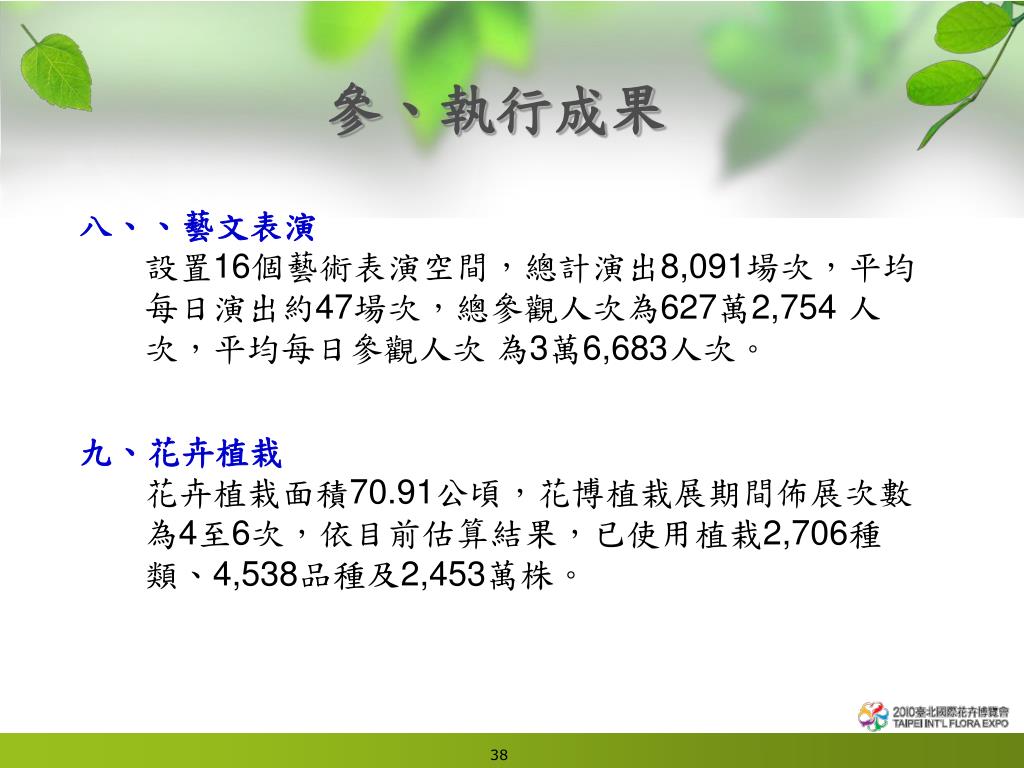 參、執行成果

八、、藝文表演

設置16個藝術表演空間，總計演出8,091場次，平均每日演出約47場次，總參觀人次為627萬2,754 人次，平均每日參觀人次 為3萬6,683人次。

九、花卉植栽

花卉植栽面積70.91公頃，花博植栽展期間佈展次數為4至6次，依目前估算結果，已使用植栽2,706種類、4,538品種及2,453萬株。

2010臺北國際花卉博覽會
TAIPEI INT'L FLORA EXPO

38